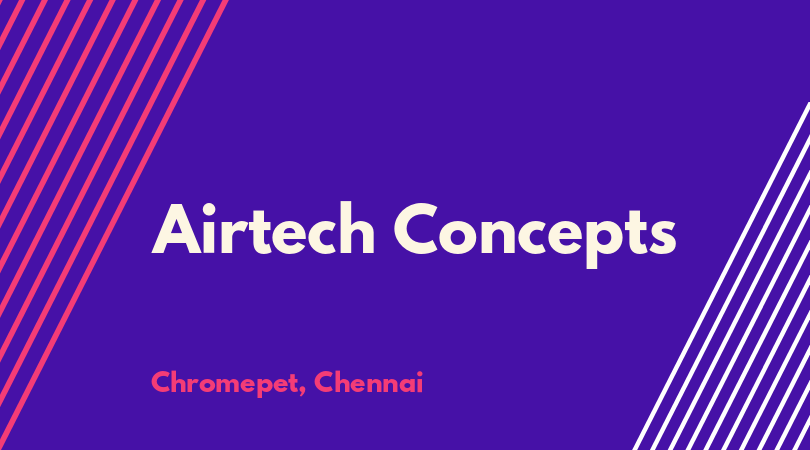 Airtech Concepts

Chromepet, Chennai